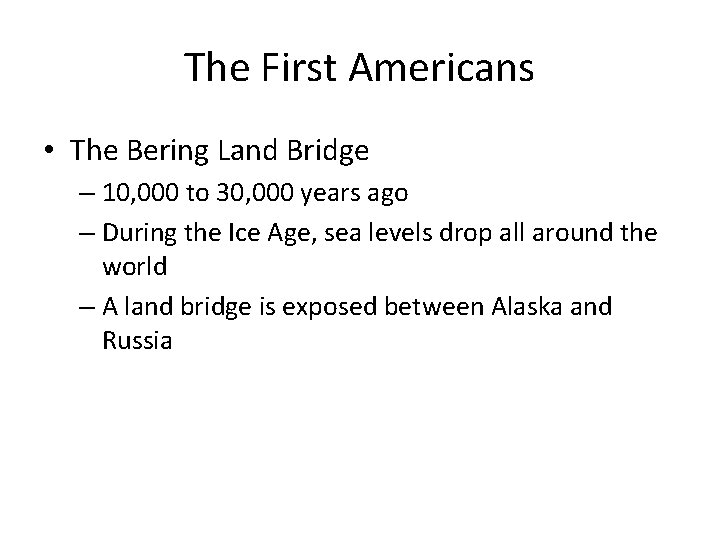 The First Americans

• The Bering Land Bridge
– 10,000 to 30,000 years ago
– During the Ice Age, sea levels drop all around the world
– A land bridge is exposed between Alaska and Russia